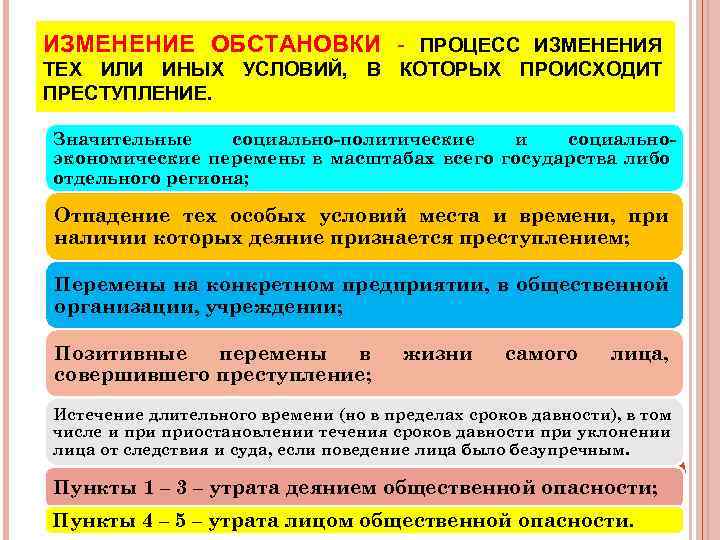 ИЗМЕНЕНИЕ ОБСТАНОВКИ - ПРОЦЕСС ИЗМЕНЕНИЯ ТЕХ ИЛИ ИНЫХ УСЛОВИЙ, В КОТОРЫХ ПРОИСХОДИТ ПРЕСТУПЛЕНИЕ.

Значительные социально-политические и социально-экономические перемены в масштабах всего государства либо отдельного региона;

Отпадение тех особых условий места и времени, при наличии которых деяние признается преступлением;

Перемены на конкретном предприятии, в общественной организации, учреждении;

Позитивные перемены в жизни самого лица, совершившего преступление;

Истечение длительного времени (но в пределах сроков давности), в том числе и при приостановлении течения сроков давности при уклонении лица от следствия и суда, если поведение лица было безупречным.

Пункты 1 – 3 – утрата деянием общественной опасности;

Пункты 4 – 5 – утрата лицом общественной опасности.